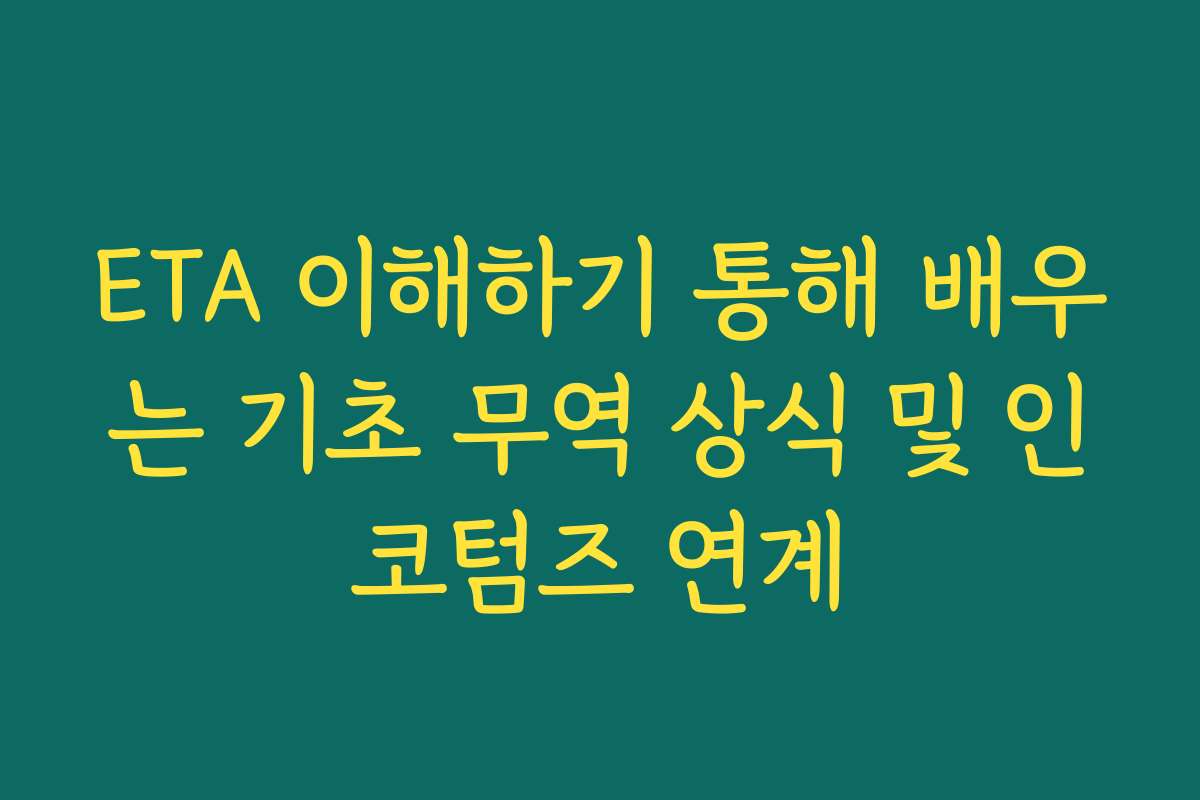 ETA 이해하기 통해 배우는 기초 무역 상식 및 인코텀즈 연계